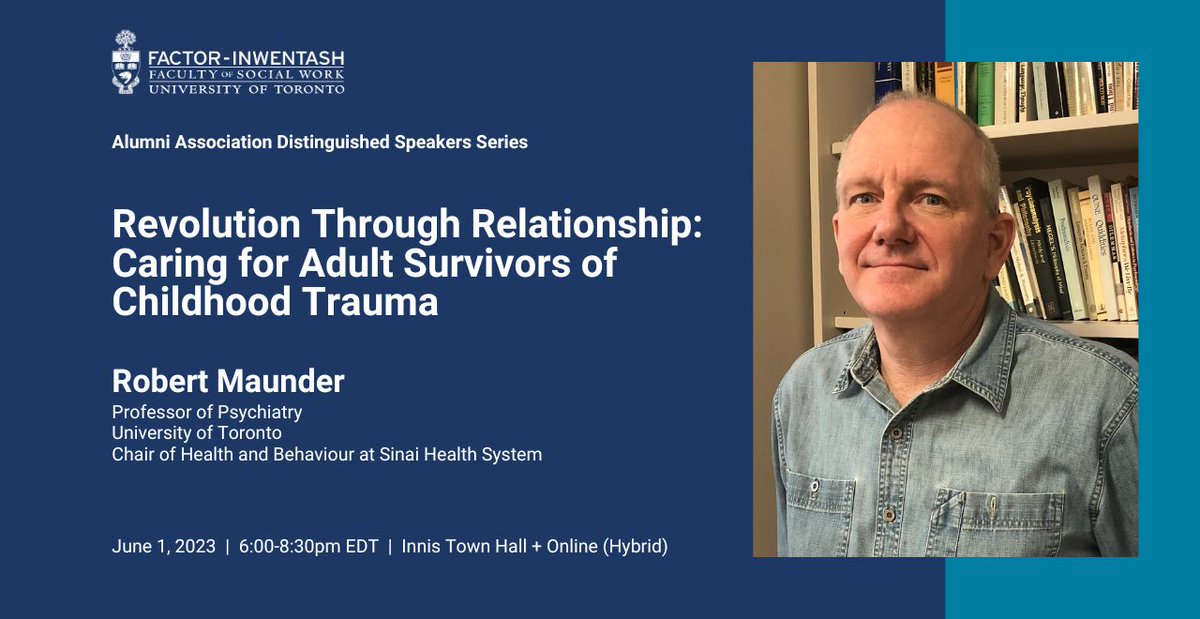 FACTOR-INWENTASH
FACULTY OF SOCIAL WORK
UNIVERSITY OF TORONTO

Alumni Association Distinguished Speakers Series

Revolution Through Relationship: Caring for Adult Survivors of Childhood Trauma

Robert Maunder
Professor of Psychiatry
University of Toronto
Chair of Health and Behaviour at Sinai Health System

June 1, 2023 | 6:00-8:30pm EDT | Innis Town Hall + Online (Hybrid)